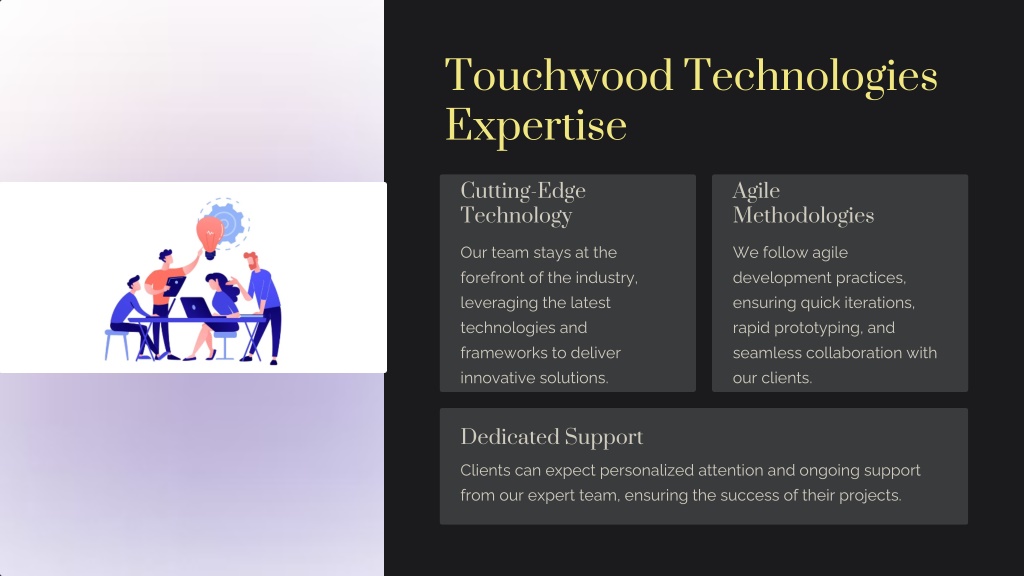 Touchwood Technologies Expertise

Cutting-Edge Technology

Our team stays at the forefront of the industry, leveraging the latest technologies and frameworks to deliver innovative solutions.

Agile Methodologies

We follow agile development practices, ensuring quick iterations, rapid prototyping, and seamless collaboration with our clients.

Dedicated Support

Clients can expect personalized attention and ongoing support from our expert team, ensuring the success of their projects.